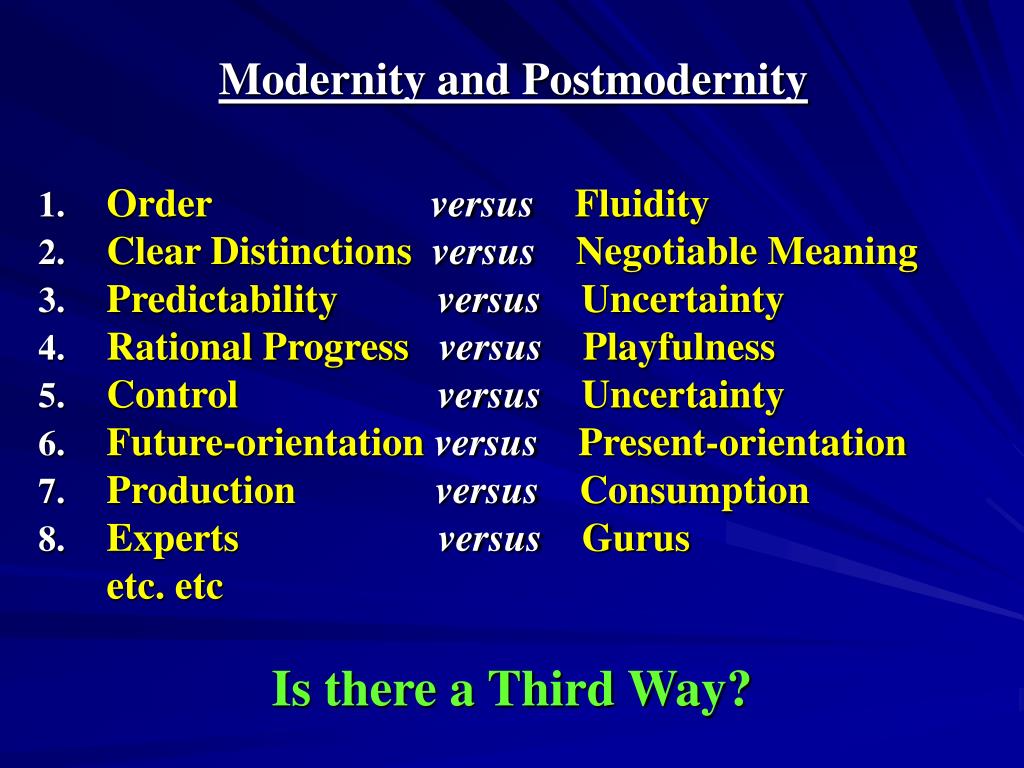 Modernity and Postmodernity

1. Order versus Fluidity
2. Clear Distinctions versus Negotiable Meaning
3. Predictability versus Uncertainty
4. Rational Progress versus Playfulness
5. Control versus Uncertainty
6. Future-orientation versus Present-orientation
7. Production versus Consumption
8. Experts versus Gurus
etc. etc

Is there a Third Way?